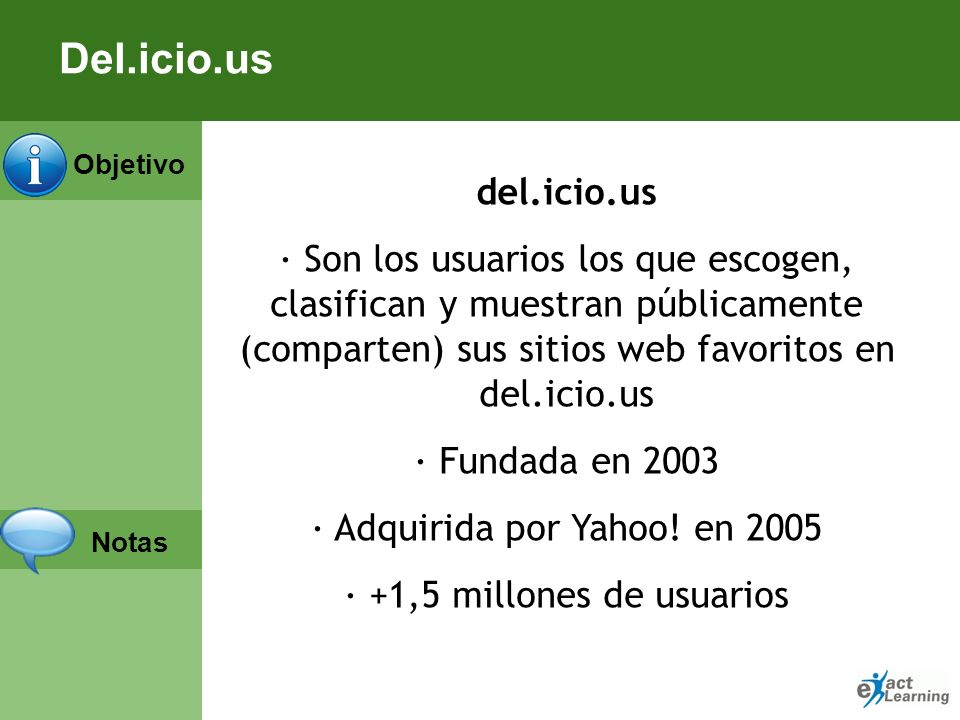 Del.icio.us

Objetivo

Notas

del.icio.us

· Son los usuarios los que escogen, clasifican y muestran públicamente (comparten) sus sitios web favoritos en del.icio.us

· Fundada en 2003

· Adquirida por Yahoo! en 2005

· +1,5 millones de usuarios

exact Learning